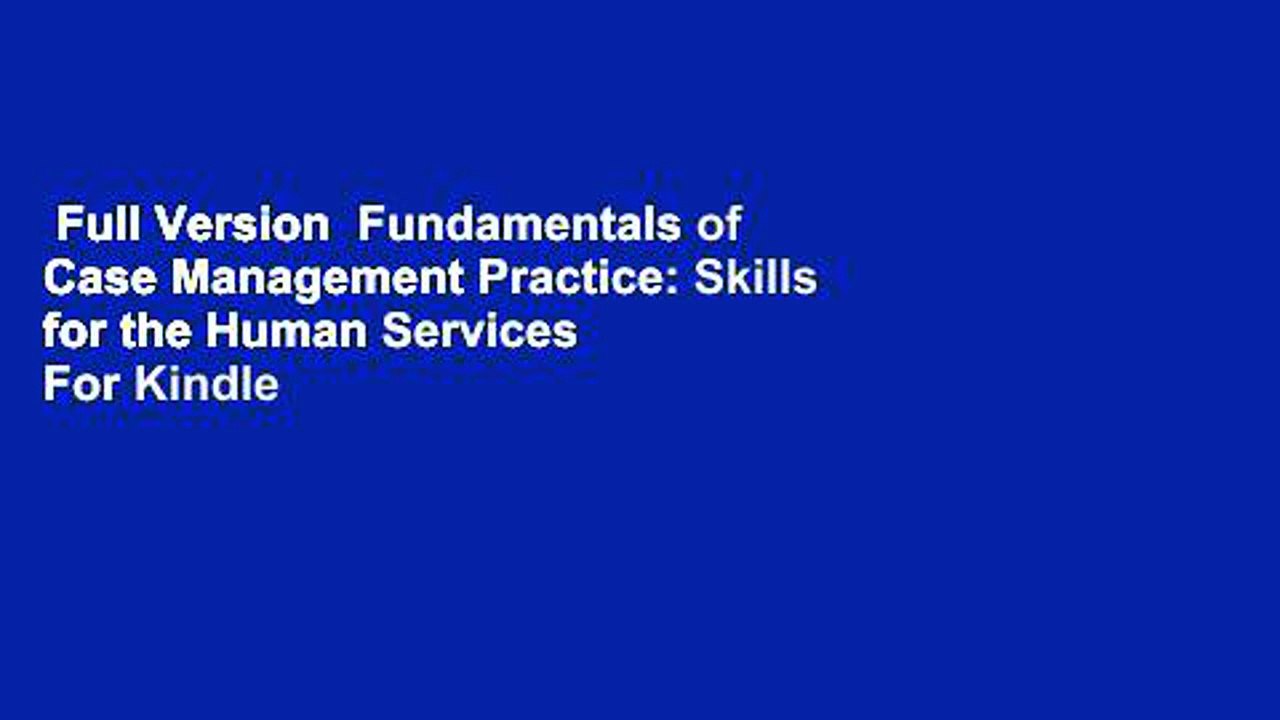 Full Version  Fundamentals of Case Management Practice: Skills for the Human Services For Kindle